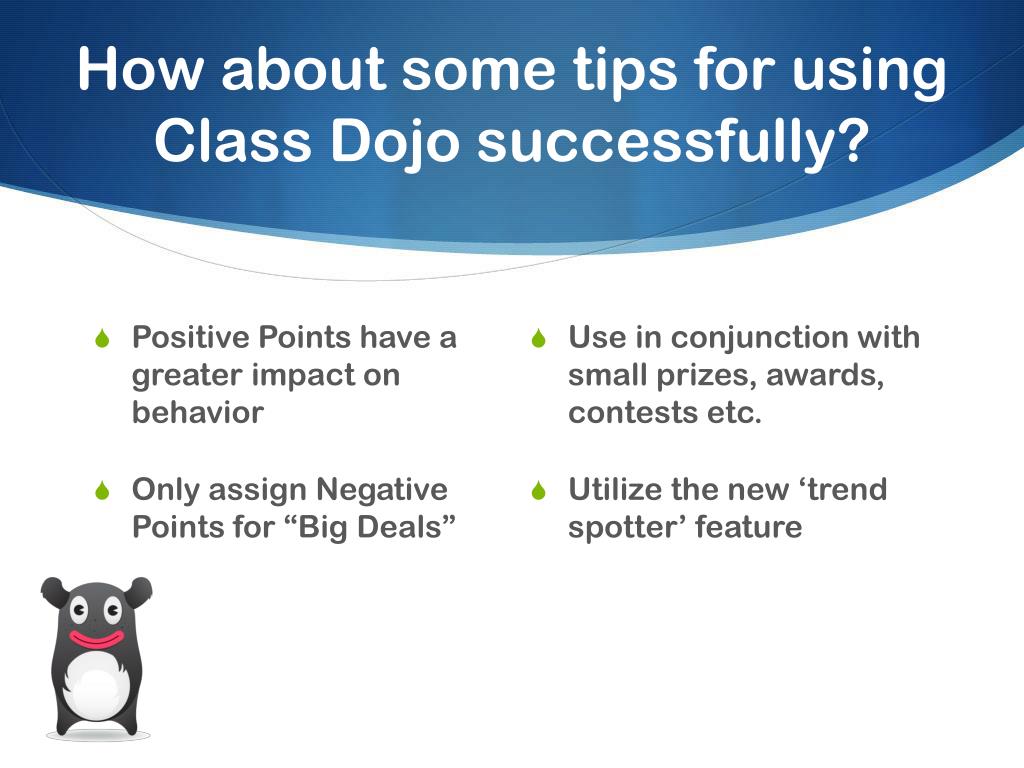 How about some tips for using Class Dojo successfully?

Positive Points have a greater impact on behavior

Only assign Negative Points for “Big Deals”

Use in conjunction with small prizes, awards, contests etc.

Utilize the new ‘trend spotter’ feature